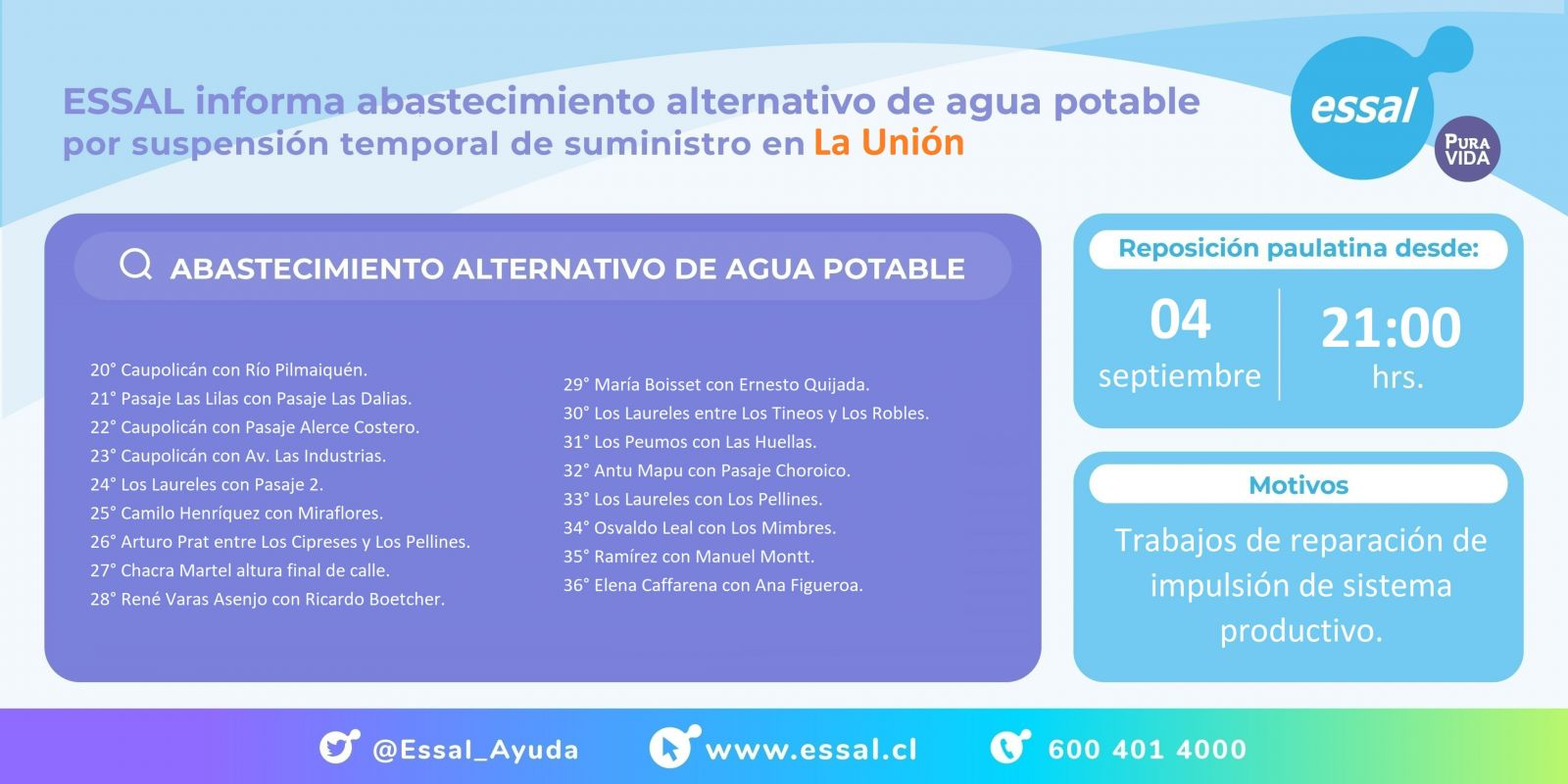 ESSAL informa abastecimiento alternativo de agua potable por suspensión temporal de suministro en La Unión

essal

PURA VIDA

ABASTECIMIENTO ALTERNATIVO DE AGUA POTABLE

20° Caupolicán con Río Pilmaiquén.
21° Pasaje Las Lilas con Pasaje Las Dalias.
22° Caupolicán con Pasaje Alerce Costero.
23° Caupolicán con Av. Las Industrias.
24° Los Laureles con Pasaje 2.
25° Camilo Henríquez con Miraflores.
26° Arturo Prat entre Los Cipreses y Los Pellines.
27° Chacra Martel altura final de calle.
28° René Varas Asenjo con Ricardo Boetcher.

29° María Boisset con Ernesto Quijada.
30° Los Laureles entre Los Tineos y Los Robles.
31° Los Peumos con Las Huellas.
32° Antu Mapu con Pasaje Choroico.
33° Los Laureles con Los Pellines.
34° Osvaldo Leal con Los Mimbres.
35° Ramírez con Manuel Montt.
36° Elena Caffarena con Ana Figueroa.

Reposición paulatina desde:

04 septiembre

21:00 hrs.

Motivos

Trabajos de reparación de impulsión de sistema productivo.

@Essal_Ayuda www.essal.cl 600 401 4000